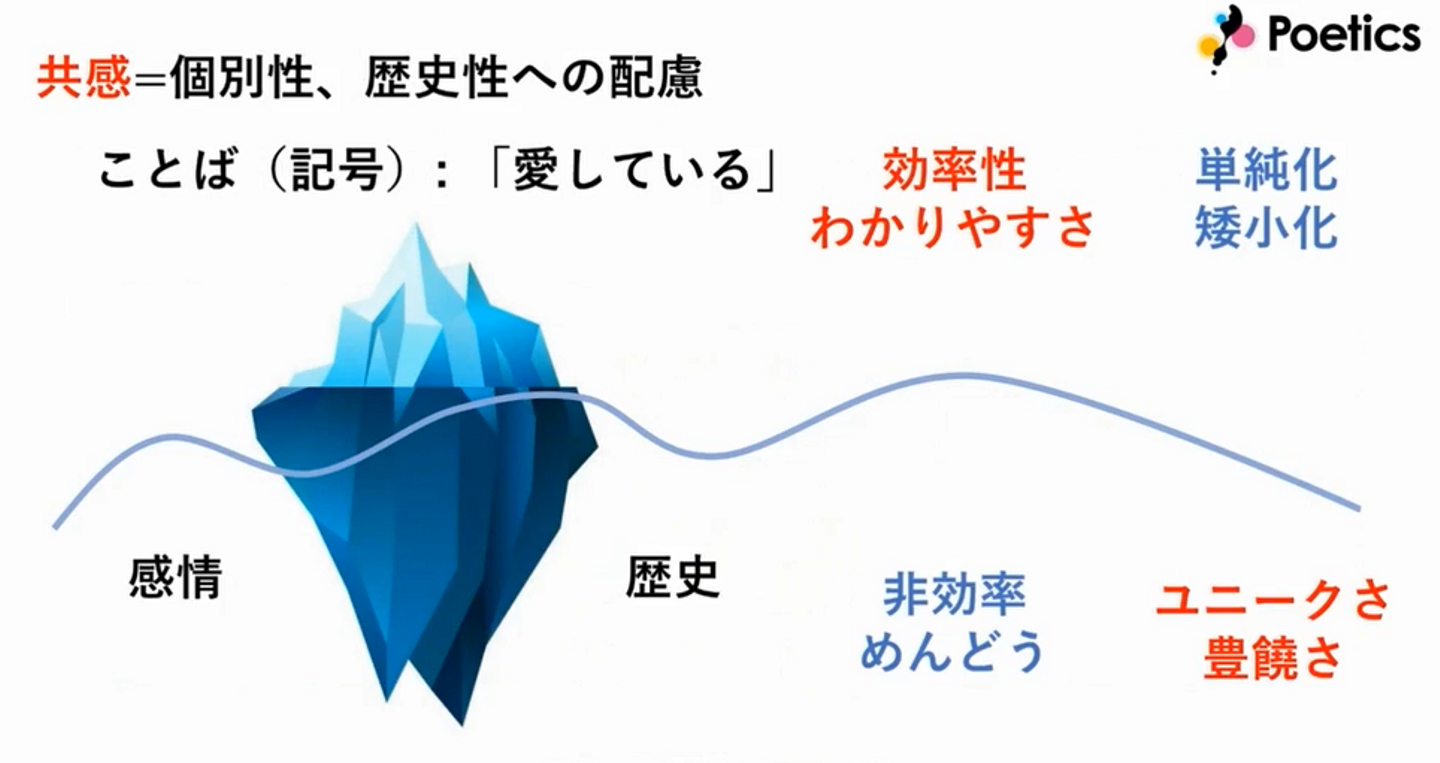 Poetics

共感＝個別性、歴史性への配慮

ことば（記号）：「愛している」

効率性
わかりやすさ

単純化
矮小化

感情

歴史

非効率
めんどう

ユニークさ
豊饒さ